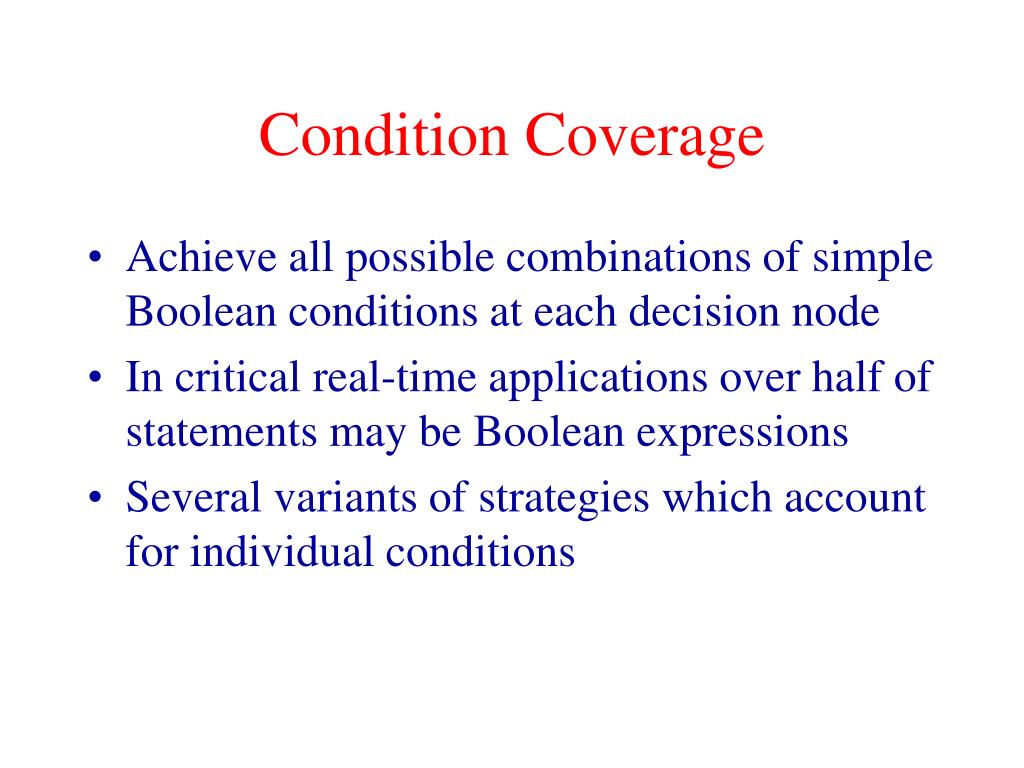 Condition Coverage

• Achieve all possible combinations of simple Boolean conditions at each decision node

• In critical real-time applications over half of statements may be Boolean expressions

• Several variants of strategies which account for individual conditions